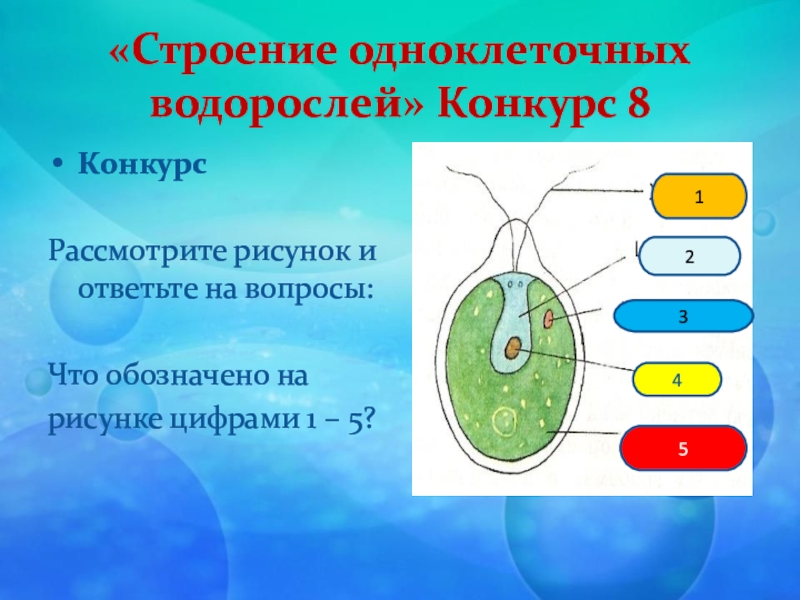 «Строение одноклеточных водорослей» Конкурс 8

• Конкурс

Рассмотрите рисунок и ответьте на вопросы:

Что обозначено на рисунке цифрами 1 – 5?

1

2

3

4

5